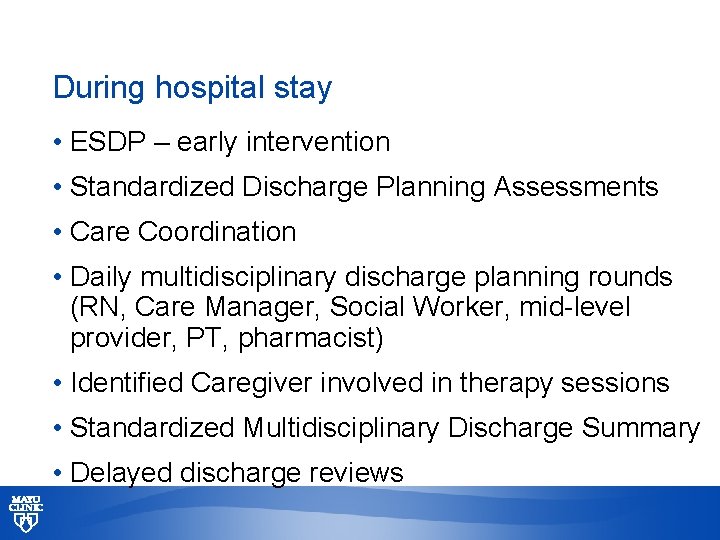 During hospital stay

• ESDP – early intervention
• Standardized Discharge Planning Assessments
• Care Coordination
• Daily multidisciplinary discharge planning rounds (RN, Care Manager, Social Worker, mid-level provider, PT, pharmacist)
• Identified Caregiver involved in therapy sessions
• Standardized Multidisciplinary Discharge Summary
• Delayed discharge reviews

MAYO CLINIC